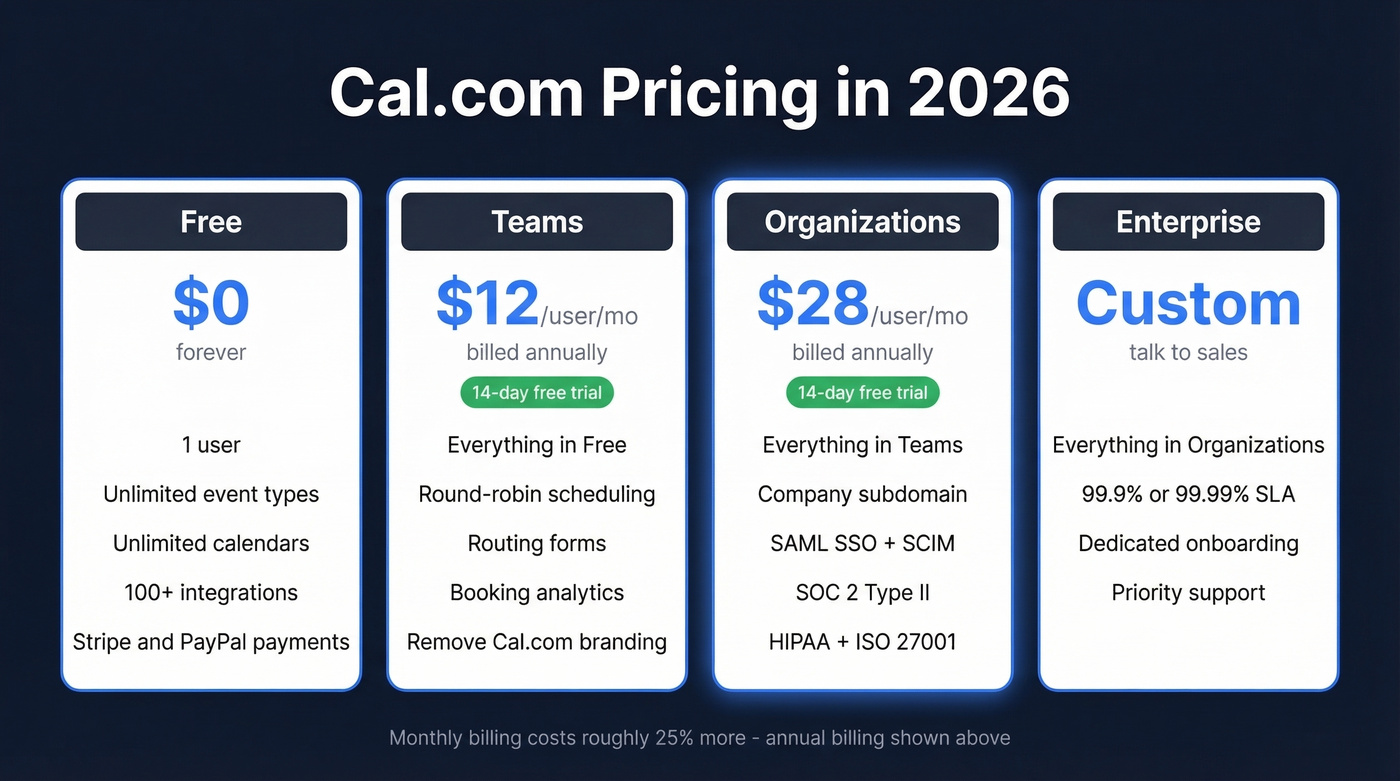 Cal.com Pricing in 2026

Free

$0
forever

1 user
Unlimited event types
Unlimited calendars
100+ integrations
Stripe and PayPal payments

Teams

$12/user/mo
billed annually
14-day free trial

Everything in Free
Round-robin scheduling
Routing forms
Booking analytics
Remove Cal.com branding

Organizations

$28/user/mo
billed annually
14-day free trial

Everything in Teams
Company subdomain
SAML SSO + SCIM
SOC 2 Type II
HIPAA + ISO 27001

Enterprise

Custom
talk to sales

Everything in Organizations
99.9% or 99.99% SLA
Dedicated onboarding
Priority support

Monthly billing costs roughly 25% more - annual billing shown above